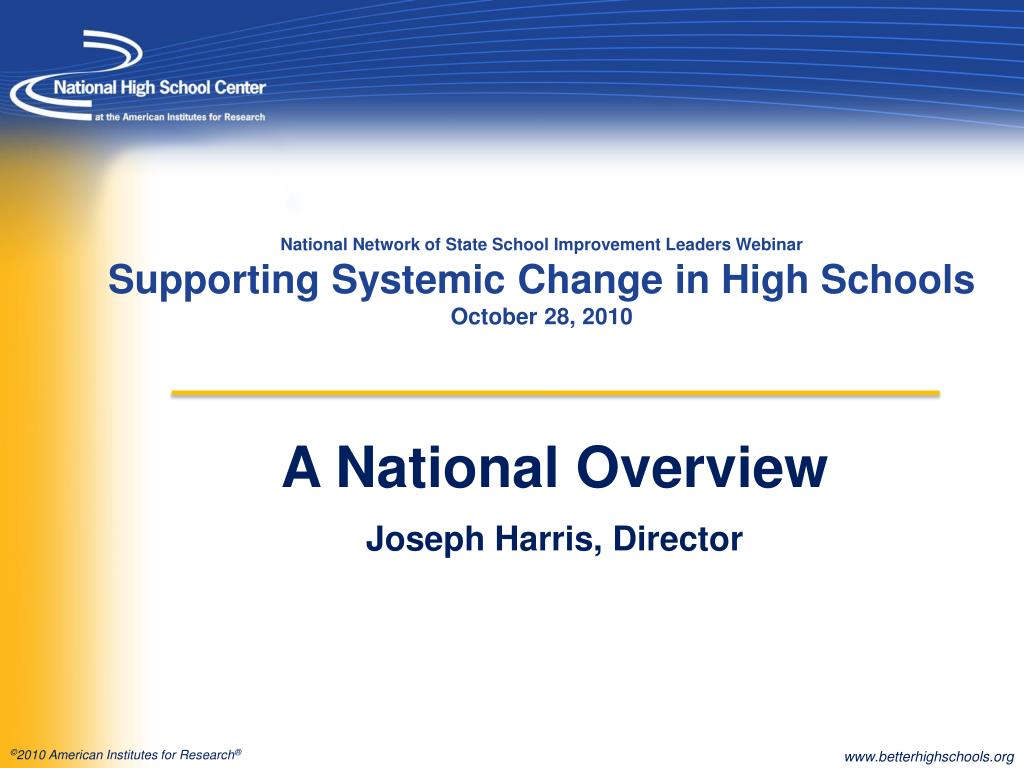 National High School Center
at the American Institutes for Research

National Network of State School Improvement Leaders Webinar
Supporting Systemic Change in High Schools
October 28, 2010

A National Overview
Joseph Harris, Director

©2010 American Institutes for Research®

www.betterhighschools.org